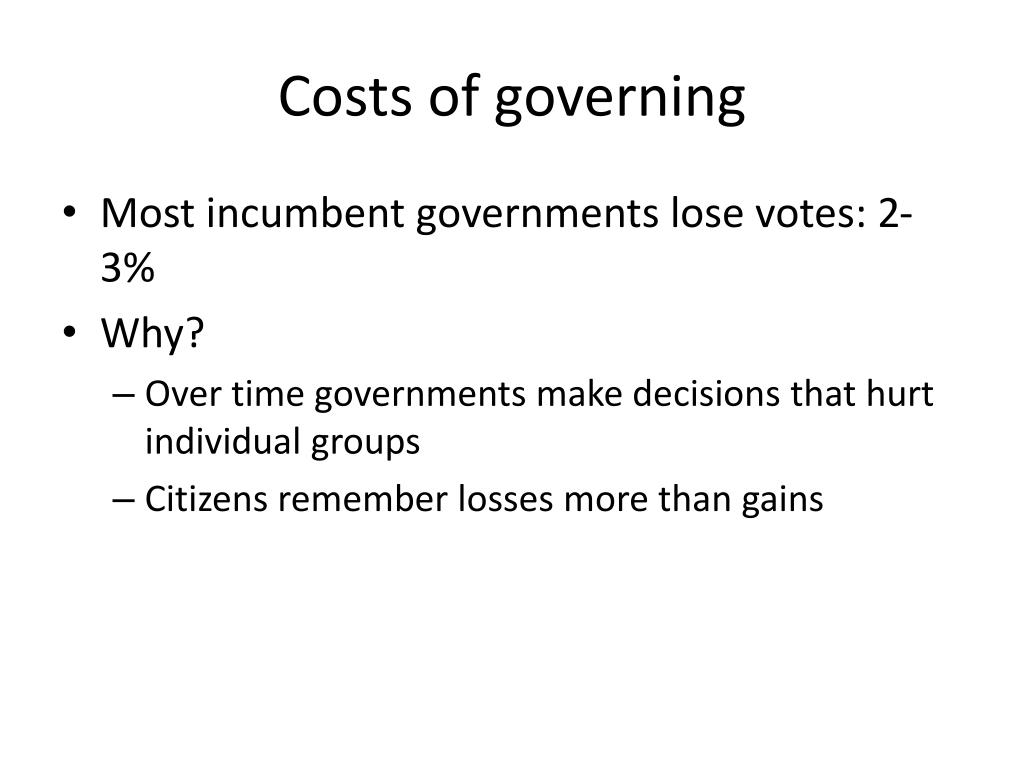 Costs of governing

• Most incumbent governments lose votes: 2-3%
• Why?
– Over time governments make decisions that hurt individual groups
– Citizens remember losses more than gains